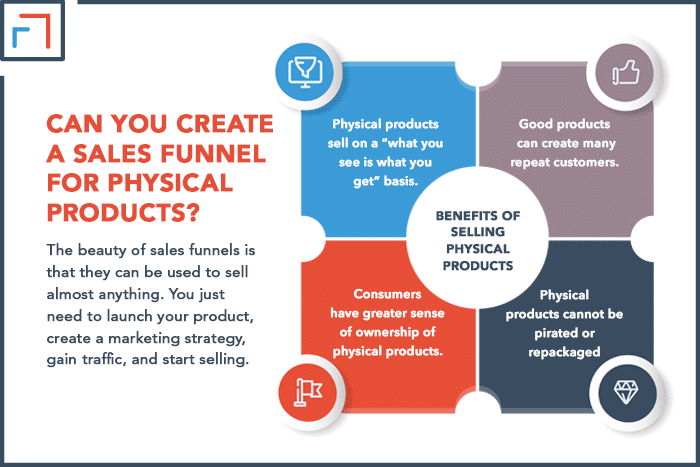 CAN YOU CREATE A SALES FUNNEL FOR PHYSICAL PRODUCTS?

The beauty of sales funnels is that they can be used to sell almost anything. You just need to launch your product, create a marketing strategy, gain traffic, and start selling.

Physical products sell on a "what you see is what you get" basis.

Good products can create many repeat customers.

BENEFITS OF SELLING PHYSICAL PRODUCTS

Consumers have greater sense of ownership of physical products.

Physical products cannot be pirated or repackaged